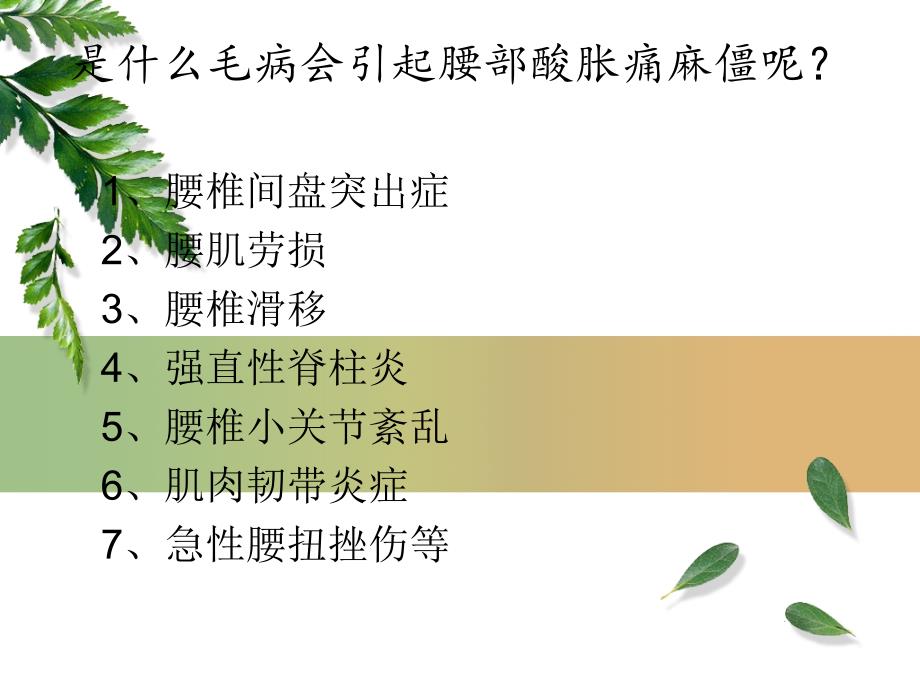 是什么毛病会引起腰部酸胀痛麻僵呢？

1、腰椎间盘突出症
2、腰肌劳损
3、腰椎滑移
4、强直性脊柱炎
5、腰椎小关节紊乱
6、肌肉韧带炎症
7、急性腰扭挫伤等